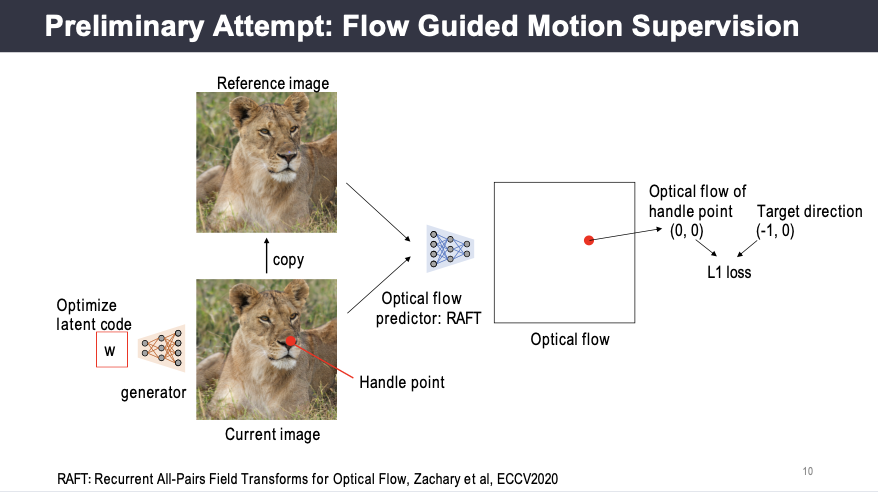 Preliminary Attempt: Flow Guided Motion Supervision

Reference image

copy

Optimize latent code

w

generator

Current image

Handle point

Optical flow predictor: RAFT

Optical flow

Optical flow of handle point (0, 0)

Target direction (-1, 0)

L1 loss

RAFT: Recurrent All-Pairs Field Transforms for Optical Flow, Zachary et al, ECCV2020

10